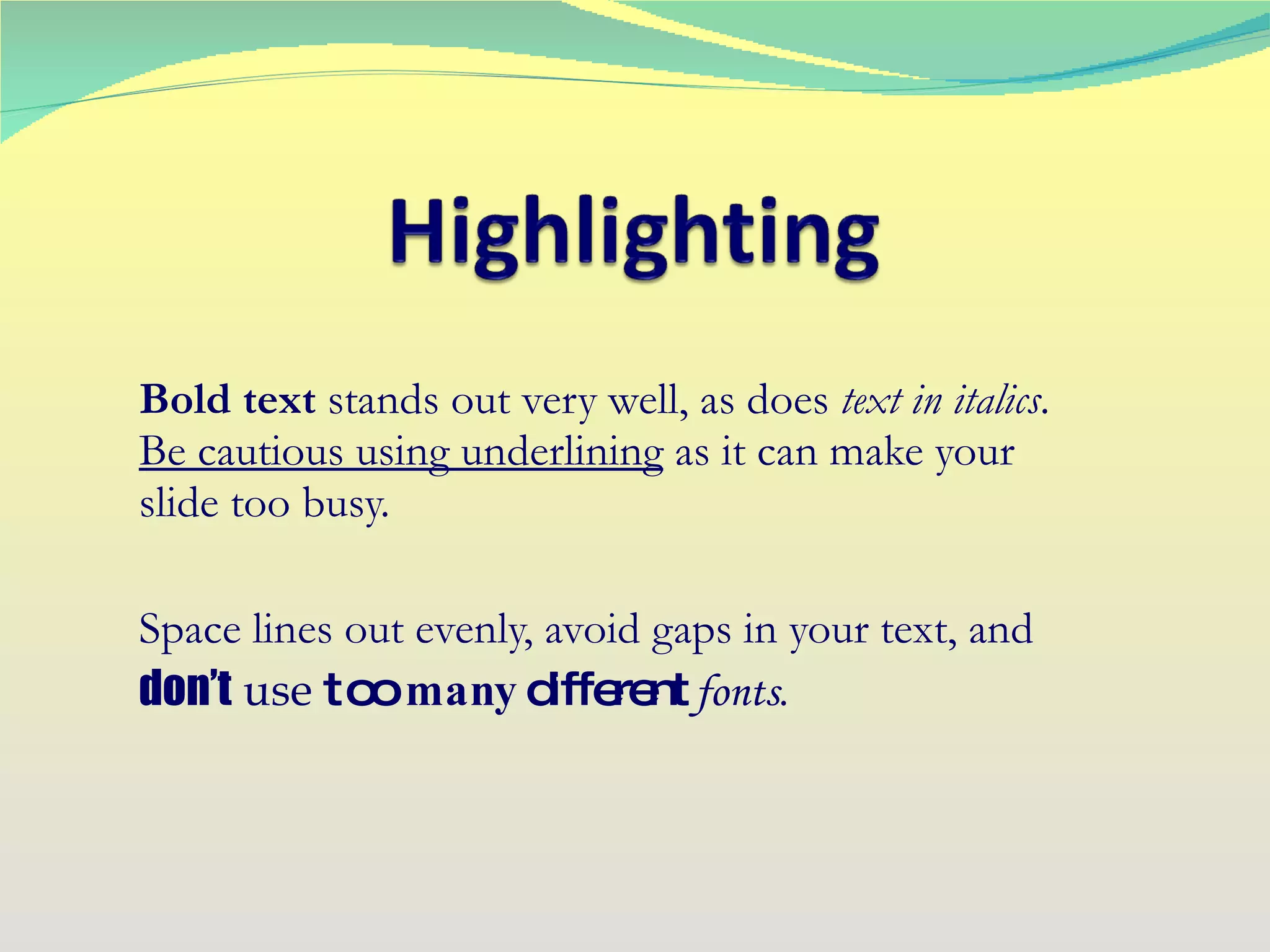 Highlighting

Bold text stands out very well, as does text in italics. Be cautious using underlining as it can make your slide too busy.

Space lines out evenly, avoid gaps in your text, and don't use too many different fonts.